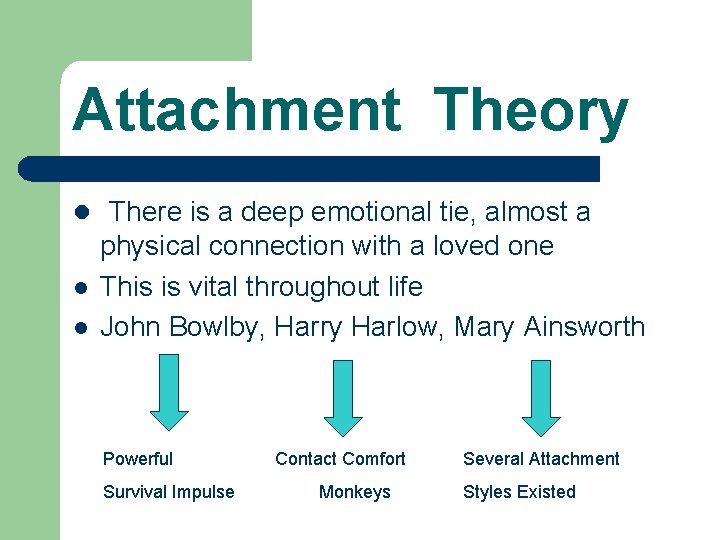 Attachment Theory

- There is a deep emotional tie, almost a physical connection with a loved one
- This is vital throughout life
- John Bowlby, Harry Harlow, Mary Ainsworth

Powerful Survival Impulse

Contact Comfort Monkeys

Several Attachment Styles Existed